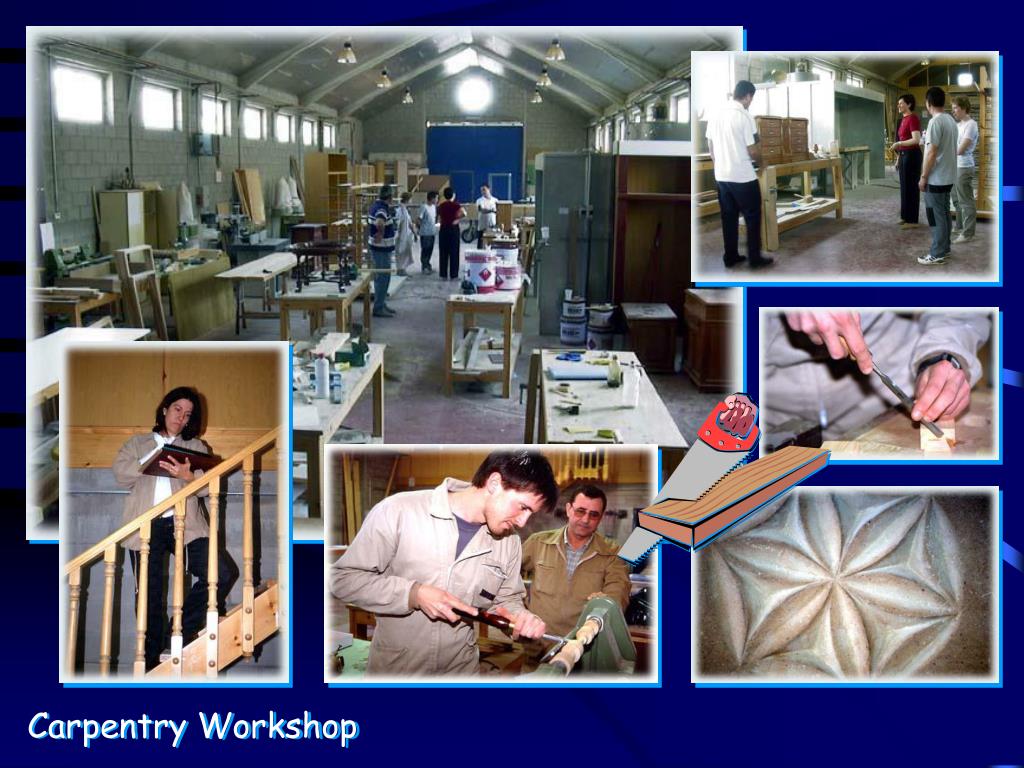 Carpentry Workshop